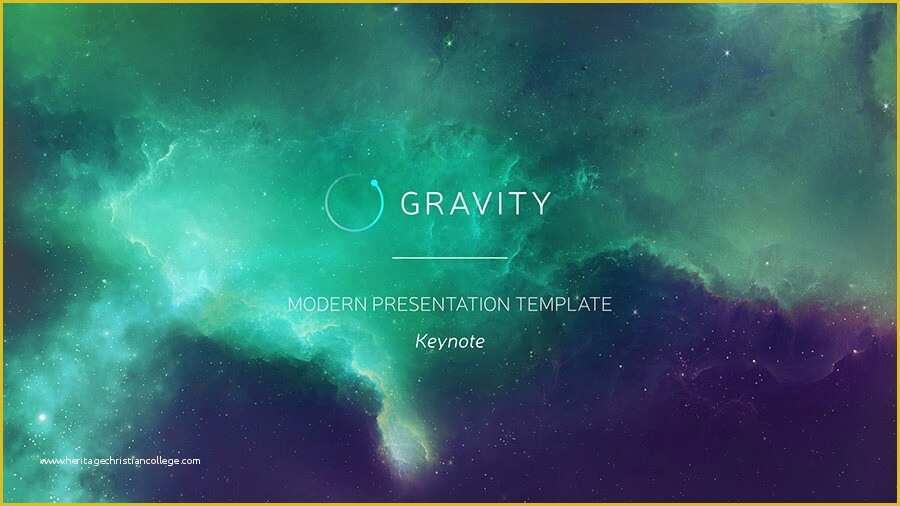 GRAVITY

MODERN PRESENTATION TEMPLATE

Keynote

www.heritagechristiancollege.com